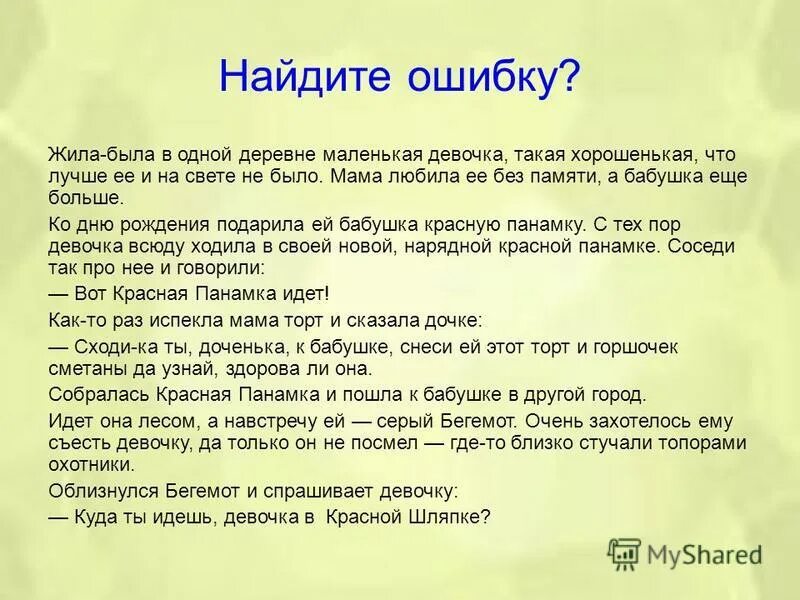 Найдите ошибку?

Жила-была в одной деревне маленькая девочка, такая хорошенькая, что лучше ее и на свете не было. Мама любила ее без памяти, а бабушка еще больше.

Ко дню рождения подарила ей бабушка красную панамку. С тех пор девочка всюду ходила в своей новой, нарядной красной панамке. Соседи так про нее и говорили:

— Вот Красная Панамка идет!

Как-то раз испекла мама торт и сказала дочке:

— Сходи-ка ты, доченька, к бабушке, снеси ей этот торт и горшочек сметаны да узнай, здорова ли она.

Собралась Красная Панамка и пошла к бабушке в другой город.

Идет она лесом, а навстречу ей — серый Бегемот. Очень захотелось ему съесть девочку, да только он не посмел — где-то близко стучали топорами охотники.

Облизнулся Бегемот и спрашивает девочку:

— Куда ты идешь, девочка в Красной Шляпке?

MyShared